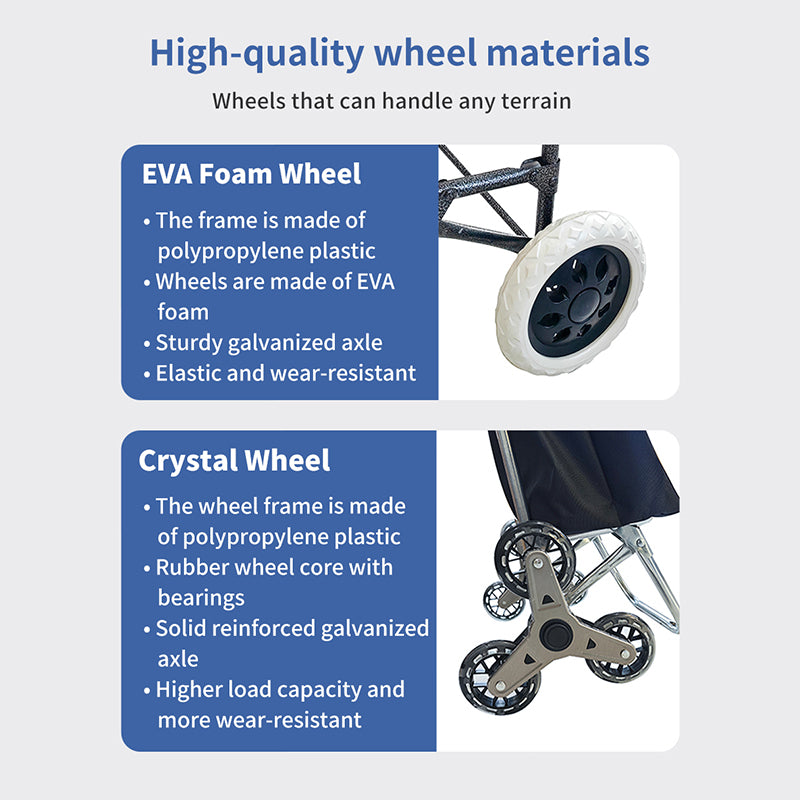 High-quality wheel materials

Wheels that can handle any terrain

EVA Foam Wheel

• The frame is made of polypropylene plastic
• Wheels are made of EVA foam
• Sturdy galvanized axle
• Elastic and wear-resistant

Crystal Wheel

• The wheel frame is made of polypropylene plastic
• Rubber wheel core with bearings
• Solid reinforced galvanized axle
• Higher load capacity and more wear-resistant